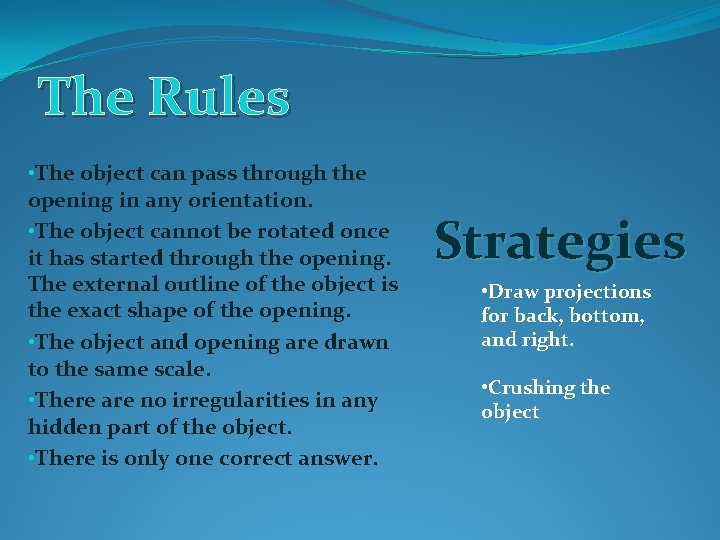 The Rules

•The object can pass through the opening in any orientation.

•The object cannot be rotated once it has started through the opening. The external outline of the object is the exact shape of the opening.

•The object and opening are drawn to the same scale.

•There are no irregularities in any hidden part of the object.

•There is only one correct answer.

Strategies

•Draw projections for back, bottom, and right.

•Crushing the object